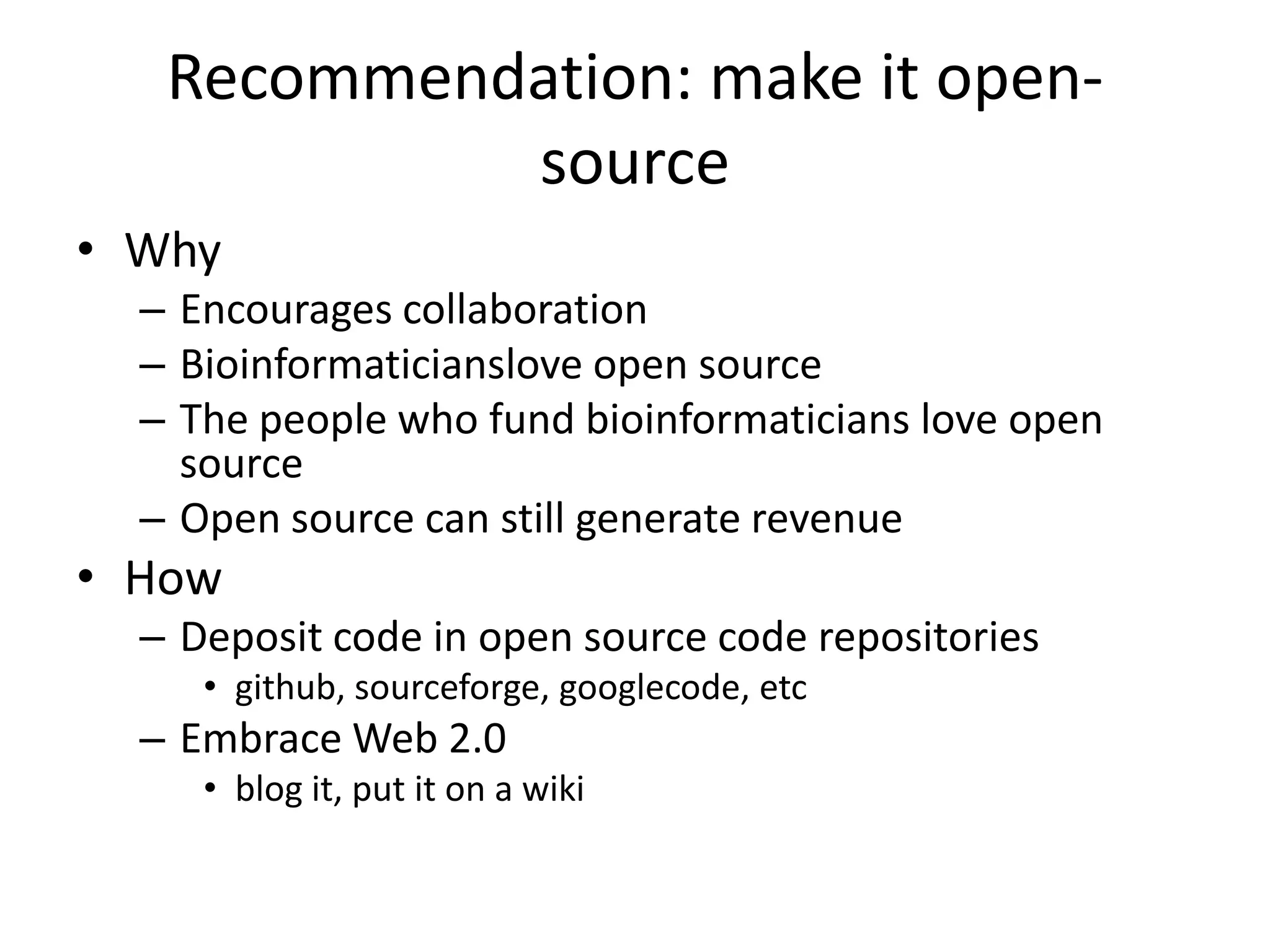 Recommendation: make it open-source

• Why
– Encourages collaboration
– Bioinformaticianslove open source
– The people who fund bioinformaticians love open source
– Open source can still generate revenue
• How
– Deposit code in open source code repositories
• github, sourceforge, googlecode, etc
– Embrace Web 2.0
• blog it, put it on a wiki